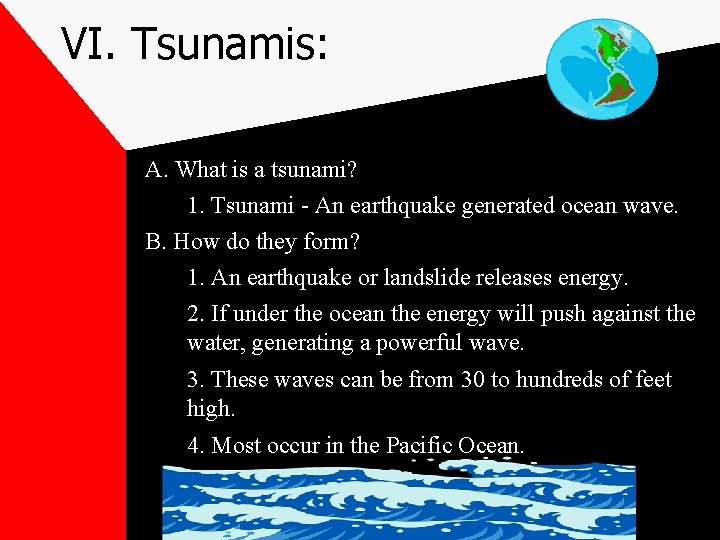 VI. Tsunamis:

A. What is a tsunami?

1. Tsunami - An earthquake generated ocean wave.

B. How do they form?

1. An earthquake or landslide releases energy.

2. If under the ocean the energy will push against the water, generating a powerful wave.

3. These waves can be from 30 to hundreds of feet high.

4. Most occur in the Pacific Ocean.